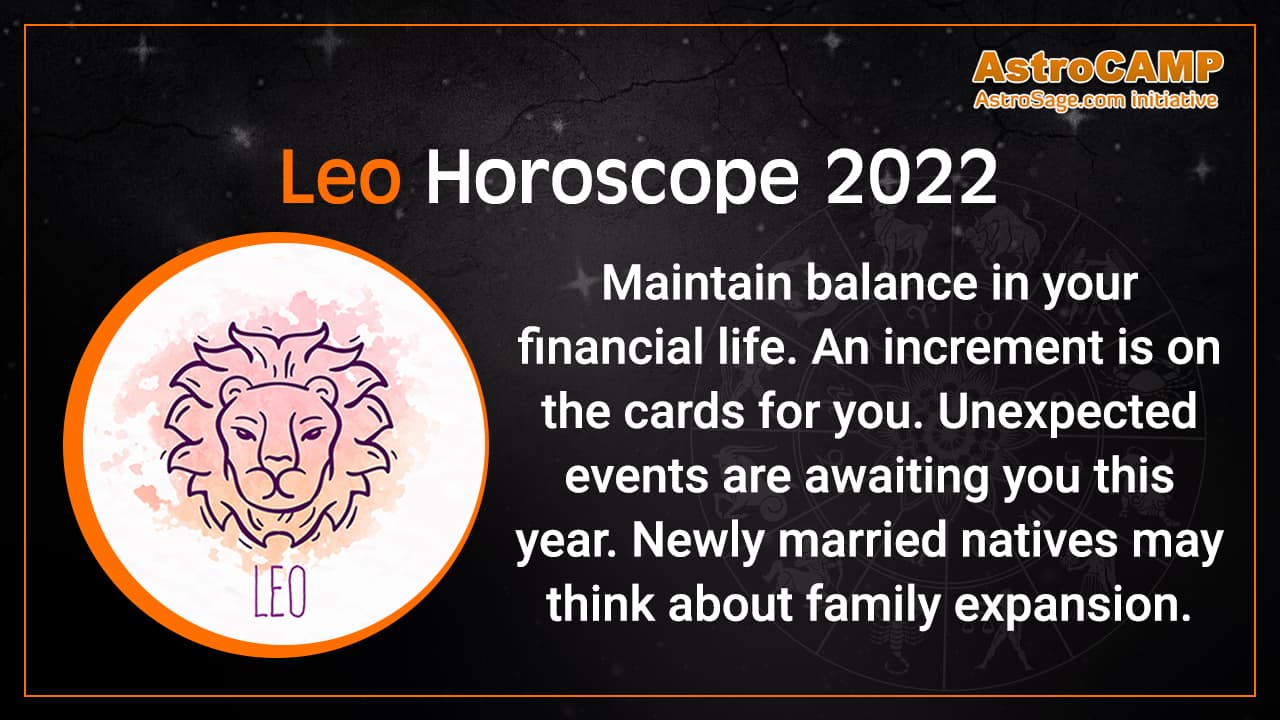 AstroCAMP
AstroSage.com initiative

Leo Horoscope 2022

LEO

Maintain balance in your financial life. An increment is on the cards for you. Unexpected events are awaiting you this year. Newly married natives may think about family expansion.